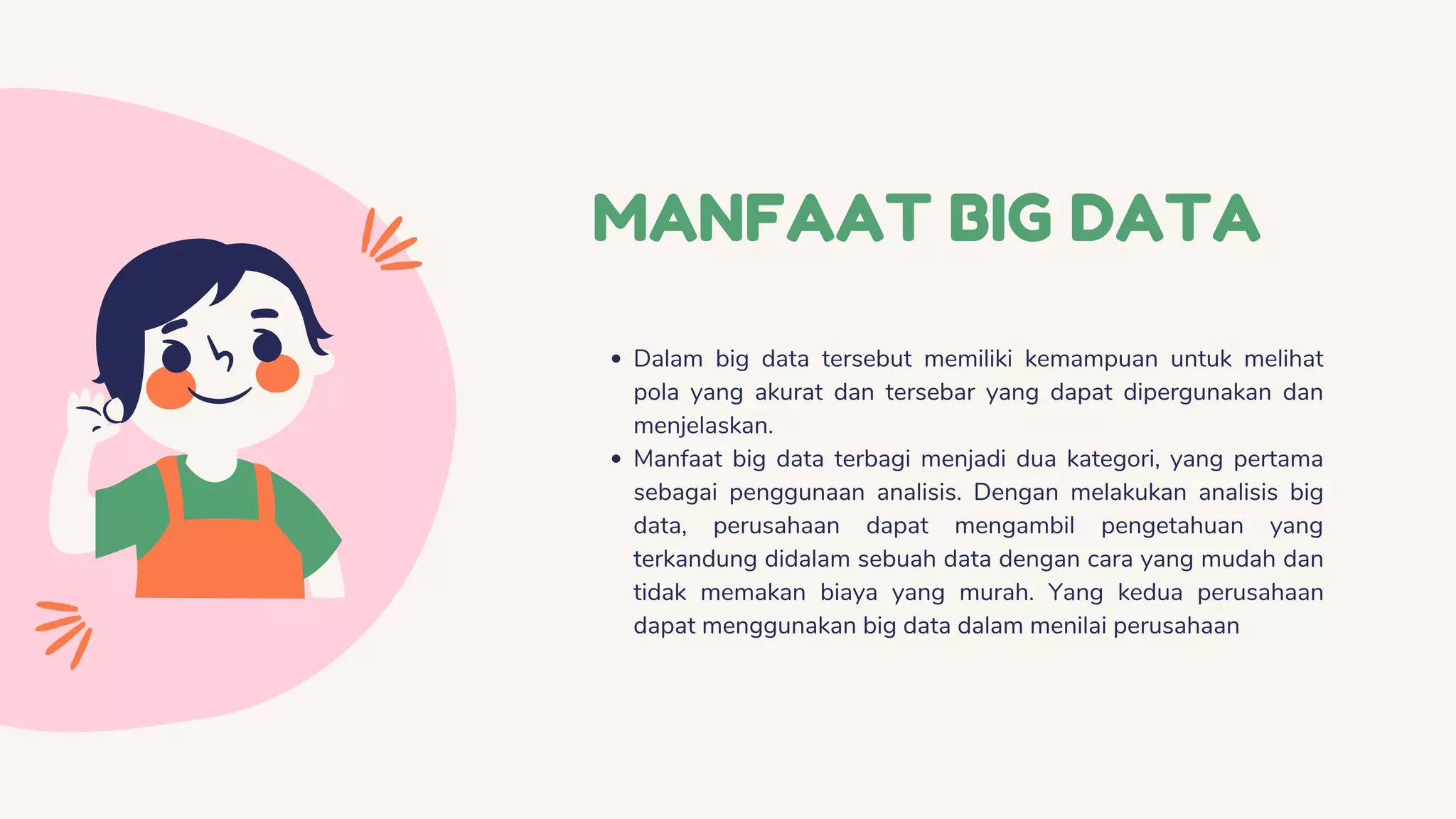 MANFAAT BIG DATA

• Dalam big data tersebut memiliki kemampuan untuk melihat pola yang akurat dan tersebar yang dapat dipergunakan dan menjelaskan.
• Manfaat big data terbagi menjadi dua kategori, yang pertama sebagai penggunaan analisis. Dengan melakukan analisis big data, perusahaan dapat mengambil pengetahuan yang terkandung didalam sebuah data dengan cara yang mudah dan tidak memakan biaya yang murah. Yang kedua perusahaan dapat menggunakan big data dalam menilai perusahaan